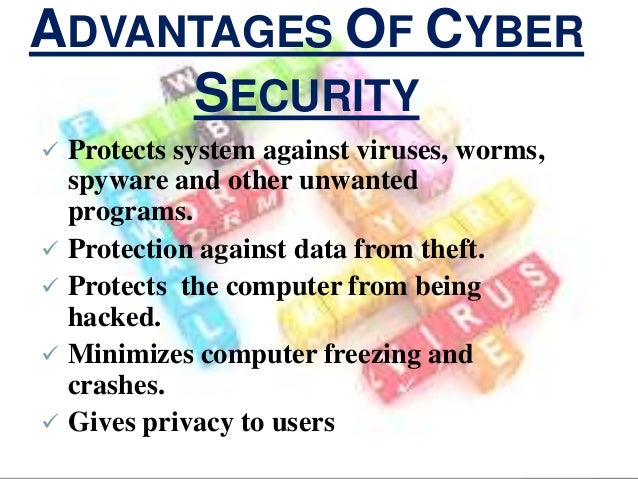 ADVANTAGES OF CYBER SECURITY

✓ Protects system against viruses, worms, spyware and other unwanted programs.
✓ Protection against data from theft.
✓ Protects  the computer from being hacked.
✓ Minimizes computer freezing and crashes.
✓ Gives privacy to users